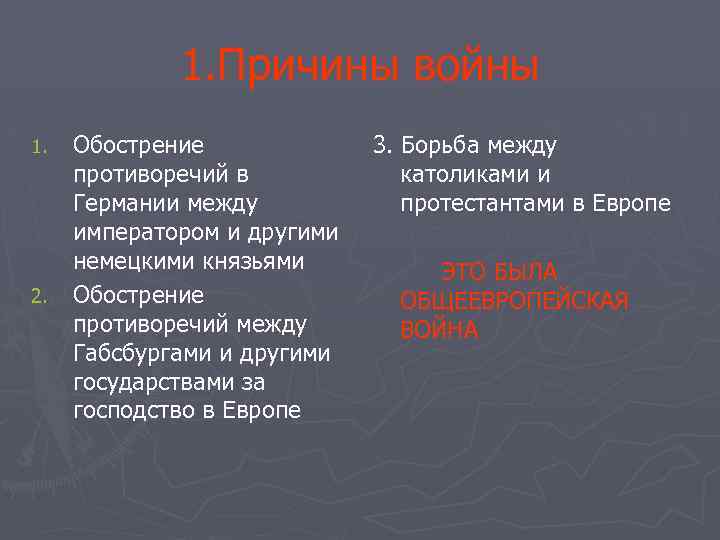 1.Причины войны

1. Обострение противоречий в Германии между императором и другими немецкими князьями
2. Обострение противоречий между Габсбургами и другими государствами за господство в Европе

3. Борьба между католиками и протестантами в Европе

ЭТО БЫЛА ОБЩЕЕВРОПЕЙСКАЯ ВОЙНА